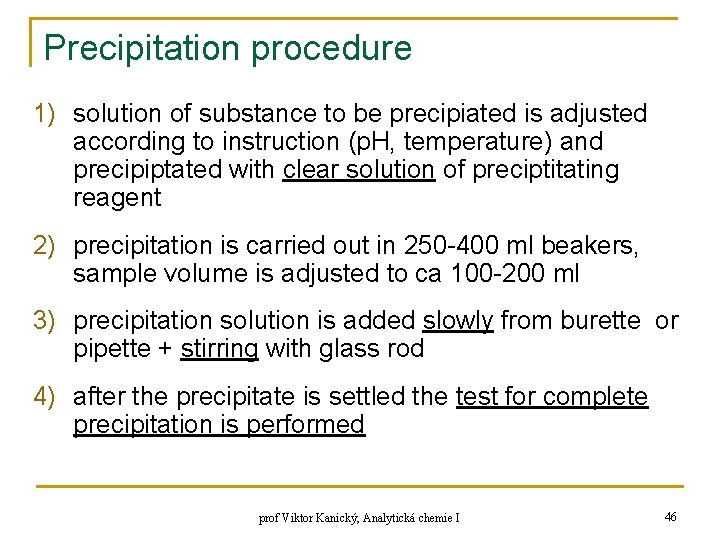 Precipitation procedure

1) solution of substance to be precipiated is adjusted according to instruction (pH, temperature) and precipiptated with clear solution of preciptitating reagent

2) precipitation is carried out in 250-400 ml beakers, sample volume is adjusted to ca 100-200 ml

3) precipitation solution is added slowly from burette or pipette + stirring with glass rod

4) after the precipitate is settled the test for complete precipitation is performed

prof Viktor Kanický, Analytická chemie I

46